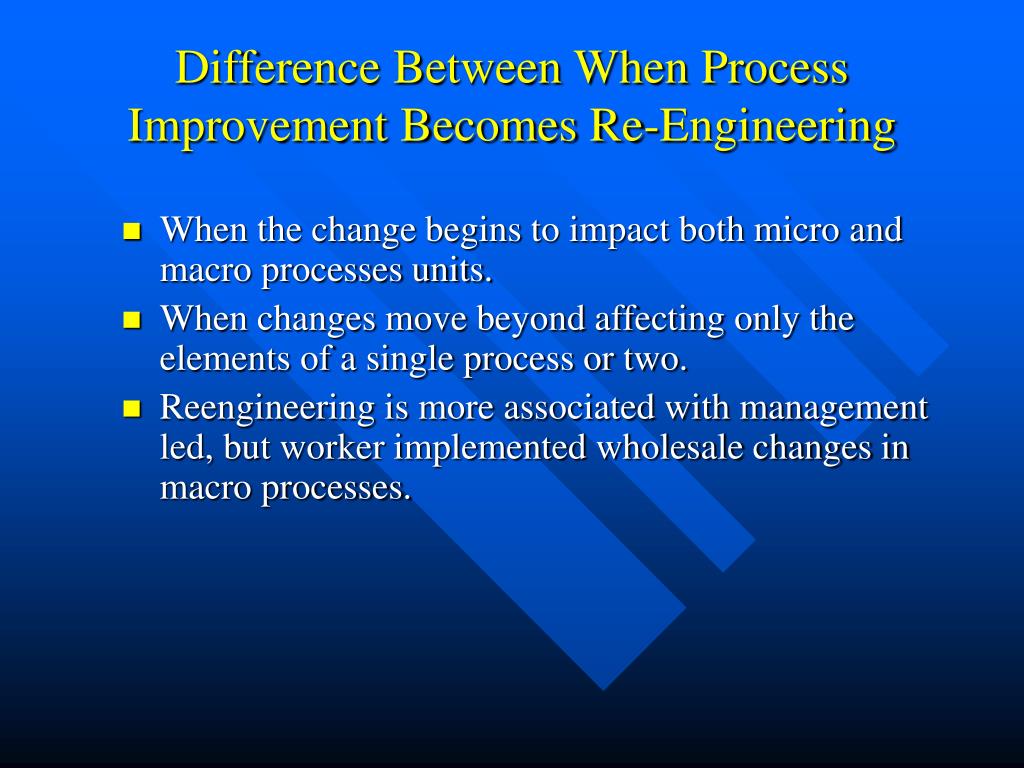 Difference Between When Process Improvement Becomes Re-Engineering

- When the change begins to impact both micro and macro processes units.
- When changes move beyond affecting only the elements of a single process or two.
- Reengineering is more associated with management led, but worker implemented wholesale changes in macro processes.